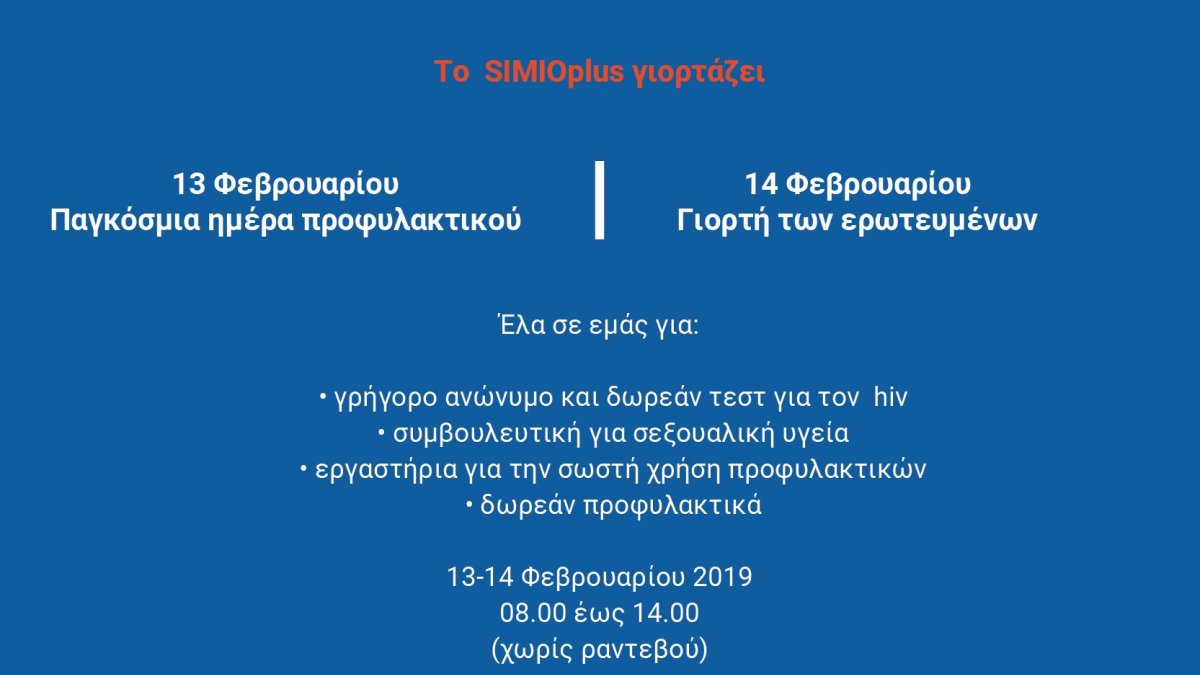 Το SIMIOplus γιορτάζει

13 Φεβρουαρίου
Παγκόσμια ημέρα προφυλακτικού

14 Φεβρουαρίου
Γιορτή των ερωτευμένων

Έλα σε εμάς για:

• γρήγορο ανώνυμο και δωρεάν τεστ για τον hiv
• συμβουλευτική για σεξουαλική υγεία
• εργαστήρια για την σωστή χρήση προφυλακτικών
• δωρεάν προφυλακτικά

13-14 Φεβρουαρίου 2019
08.00 έως 14.00
(χωρίς ραντεβού)